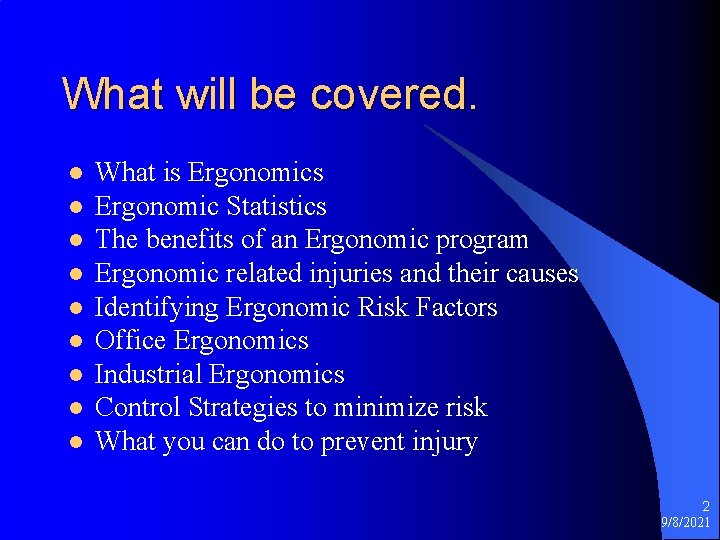 What will be covered.

- What is Ergonomics
- Ergonomic Statistics
- The benefits of an Ergonomic program
- Ergonomic related injuries and their causes
- Identifying Ergonomic Risk Factors
- Office Ergonomics
- Industrial Ergonomics
- Control Strategies to minimize risk
- What you can do to prevent injury

2
9/8/2021